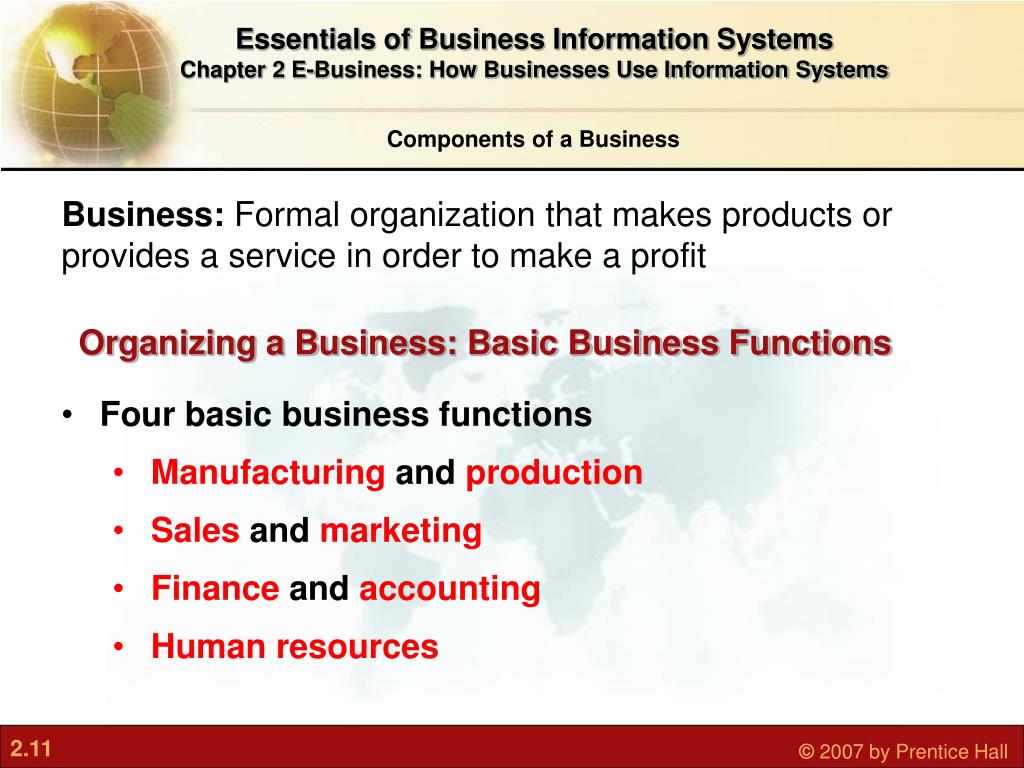 Essentials of Business Information Systems
Chapter 2 E-Business: How Businesses Use Information Systems

Components of a Business

Business: Formal organization that makes products or provides a service in order to make a profit

Organizing a Business: Basic Business Functions

• Four basic business functions
  • Manufacturing and production
  • Sales and marketing
  • Finance and accounting
  • Human resources

2.11

© 2007 by Prentice Hall